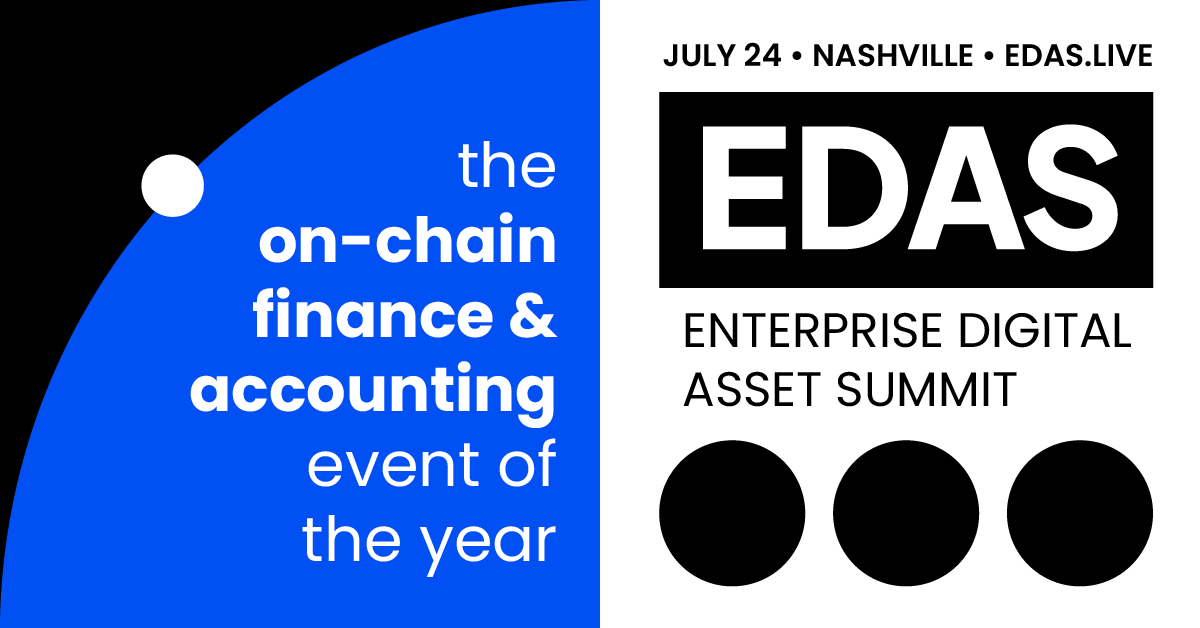 the
on-chain
finance &
accounting
event of
the year

JULY 24 • NASHVILLE • EDAS.LIVE

EDAS

ENTERPRISE DIGITAL
ASSET SUMMIT